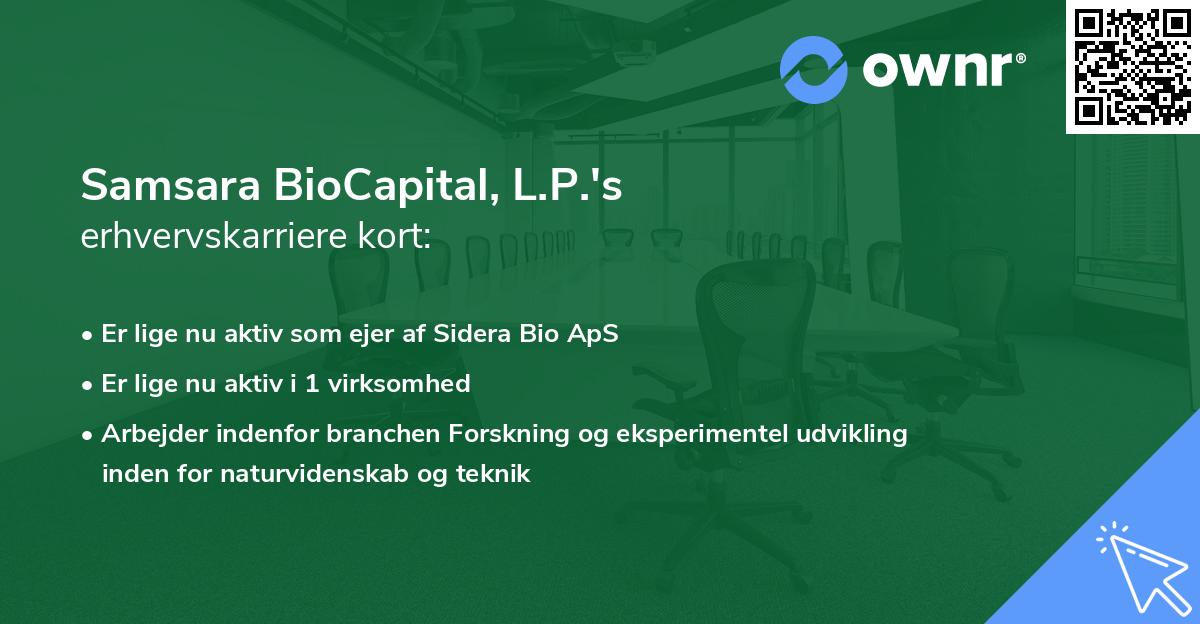 ownr®

Samsara BioCapital, L.P.'s
erhvervskarriere kort:

• Er lige nu aktiv som ejer af Sidera Bio ApS
• Er lige nu aktiv i 1 virksomhed
• Arbejder indenfor branchen Forskning og eksperimentel udvikling inden for naturvidenskab og teknik